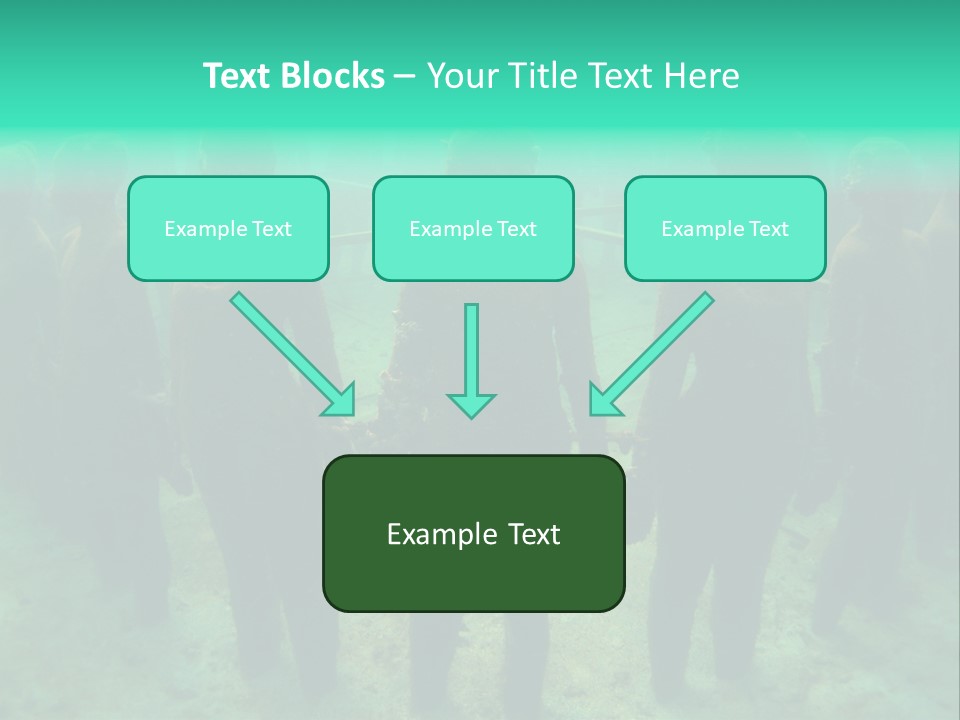 Text Blocks – Your Title Text Here

Example Text

Example Text

Example Text

Example Text